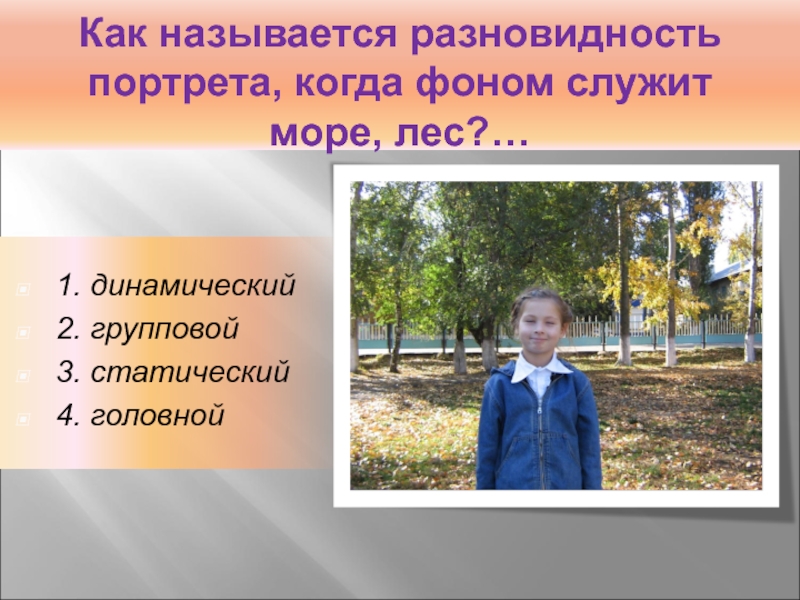 Как называется разновидность портрета, когда фоном служит море, лес?…

1. динамический
2. групповой
3. статический
4. головной